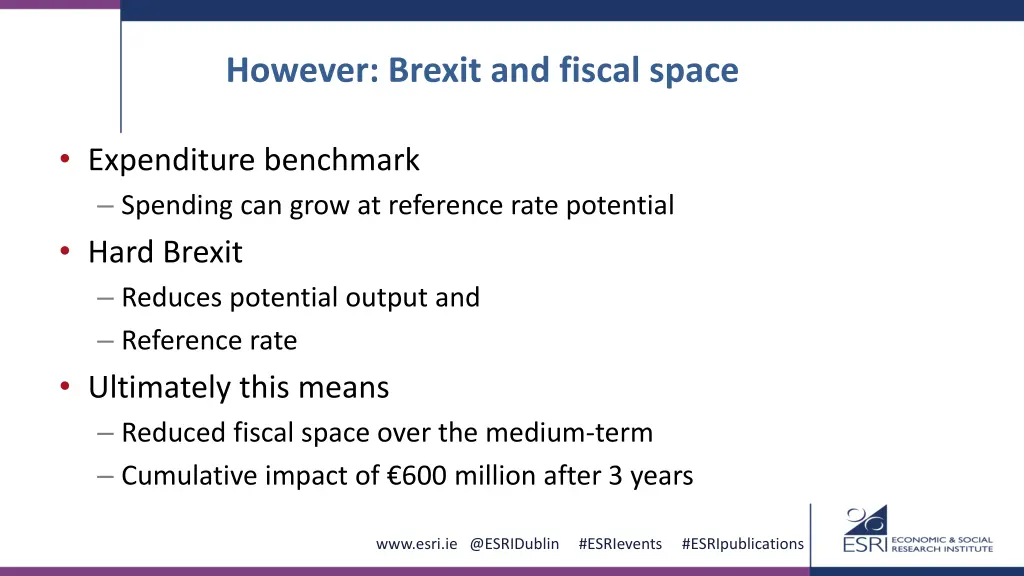 However: Brexit and fiscal space

• Expenditure benchmark
– Spending can grow at reference rate potential
• Hard Brexit
– Reduces potential output and
– Reference rate
• Ultimately this means
– Reduced fiscal space over the medium-term
– Cumulative impact of €600 million after 3 years

www.esri.ie @ESRIDublin #ESRIevents #ESRIpublications

ESRI ECONOMIC & SOCIAL RESEARCH INSTITUTE